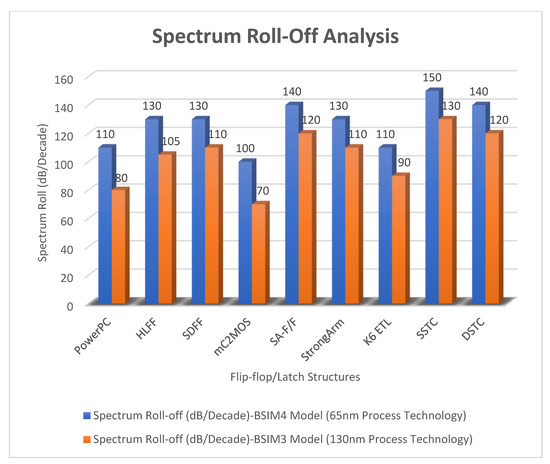 Spectrum Roll-Off Analysis

Spectrum Roll (dB/Decade)

160
140
120
100
80
60
40
20
0

110
80
130
105
130
110
100
70
140
120
130
110
110
90
150
130
140
120

PowerPC
HLFF
SDFF
mC2MOS
SA-F/F
StrongArm
K6 ETL
SSTC
DSTC

Flip-flop/Latch Structures

Spectrum Roll-off (dB/Decade)-BSIM4 Model (65nm Process Technology)

Spectrum Roll-off (dB/Decade)-BSIM3 Model (130nm Process Technology)